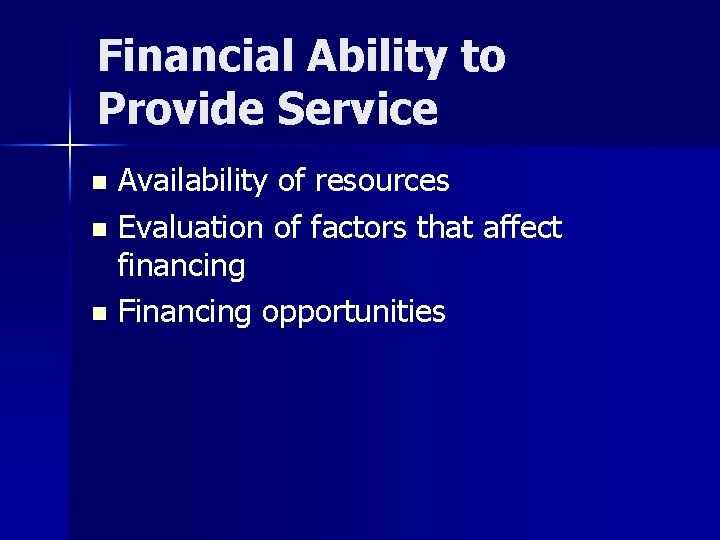 Financial Ability to Provide Service

- Availability of resources
- Evaluation of factors that affect financing
- Financing opportunities